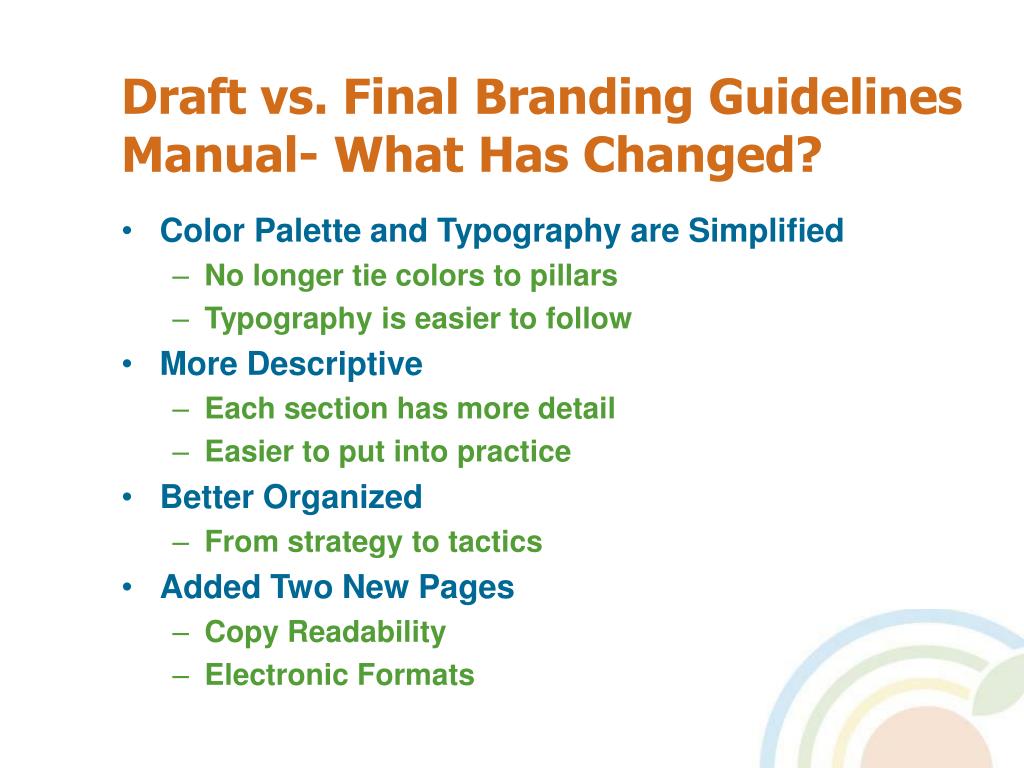 Draft vs. Final Branding Guidelines Manual- What Has Changed?

• Color Palette and Typography are Simplified
 – No longer tie colors to pillars
 – Typography is easier to follow
• More Descriptive
 – Each section has more detail
 – Easier to put into practice
• Better Organized
 – From strategy to tactics
• Added Two New Pages
 – Copy Readability
 – Electronic Formats